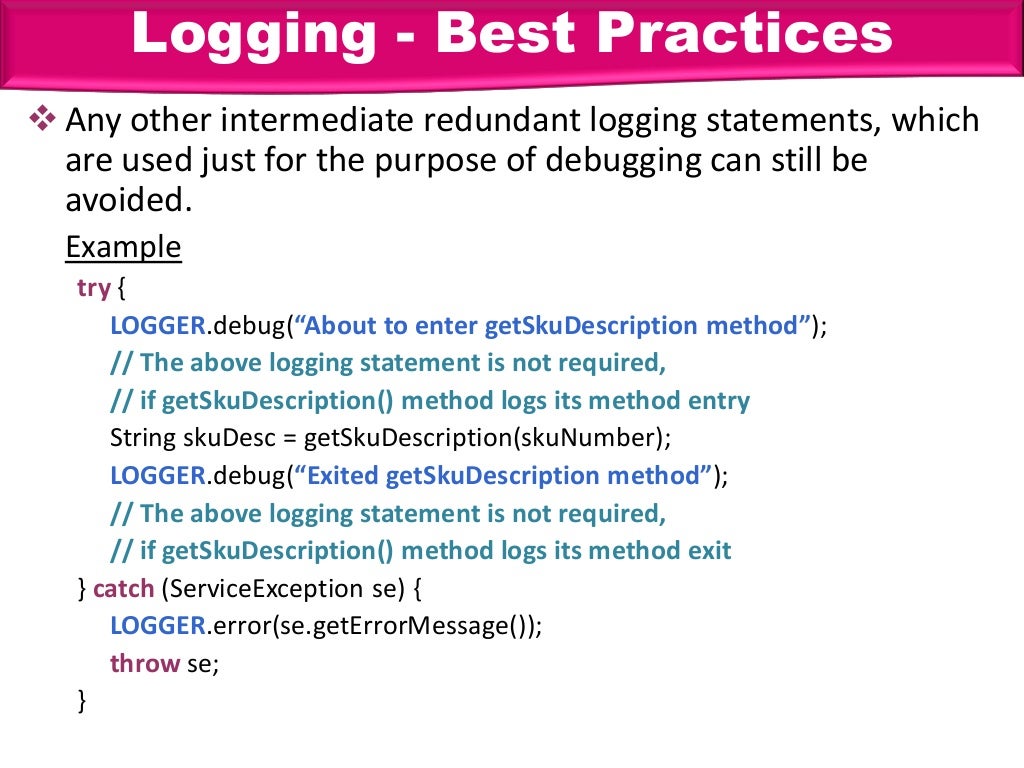 Logging - Best Practices

❖ Any other intermediate redundant logging statements, which are used just for the purpose of debugging can still be avoided.

Example

try {
LOGGER.debug(“About to enter getSkuDescription method”);
// The above logging statement is not required,
// if getSkuDescription() method logs its method entry
String skuDesc = getSkuDescription(skuNumber);
LOGGER.debug(“Exited getSkuDescription method”);
// The above logging statement is not required,
// if getSkuDescription() method logs its method exit
} catch (ServiceException se) {
LOGGER.error(se.getErrorMessage());
throw se;
}